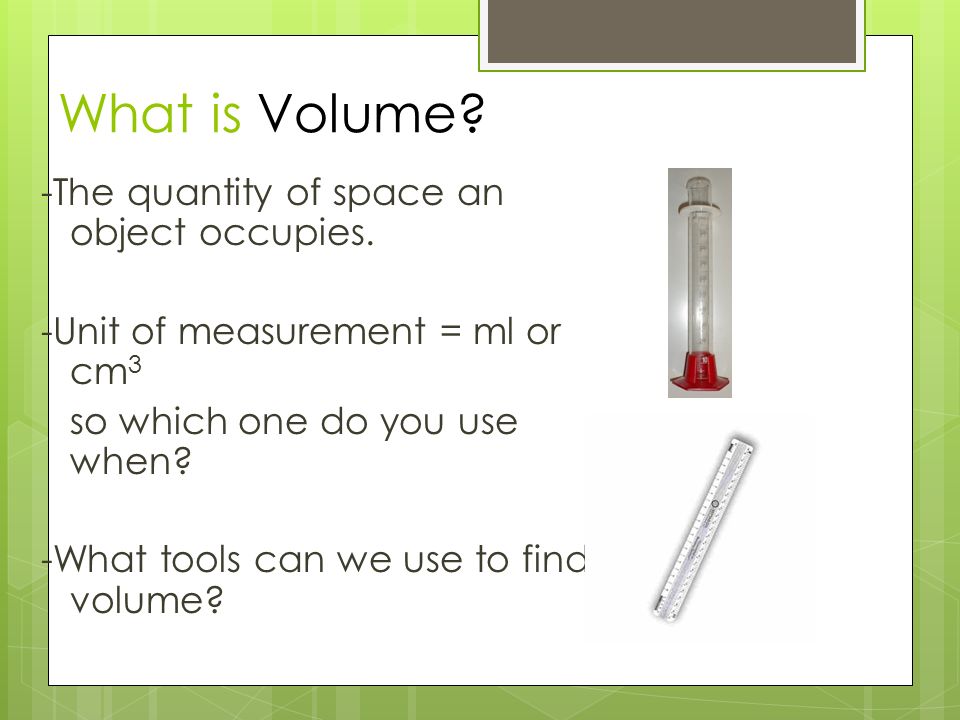 What is Volume?

-The quantity of space an object occupies.

-Unit of measurement = ml or $cm^3$

so which one do you use when?

-What tools can we use to find volume?